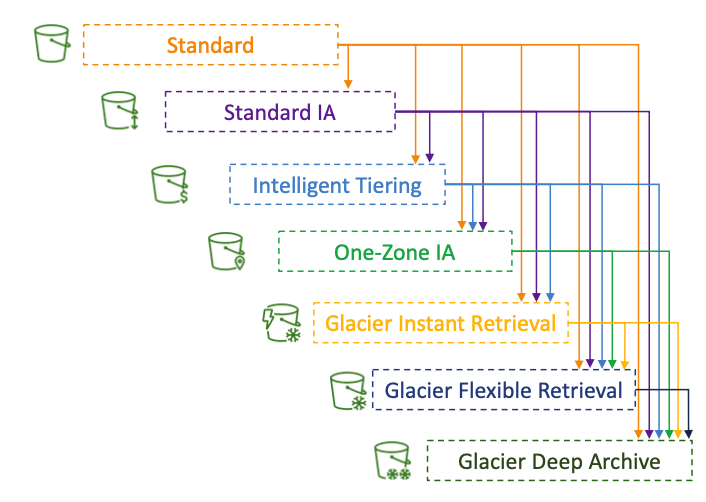 Standard

Standard IA

Intelligent Tiering

One-Zone IA

Glacier Instant Retrieval

Glacier Flexible Retrieval

Glacier Deep Archive